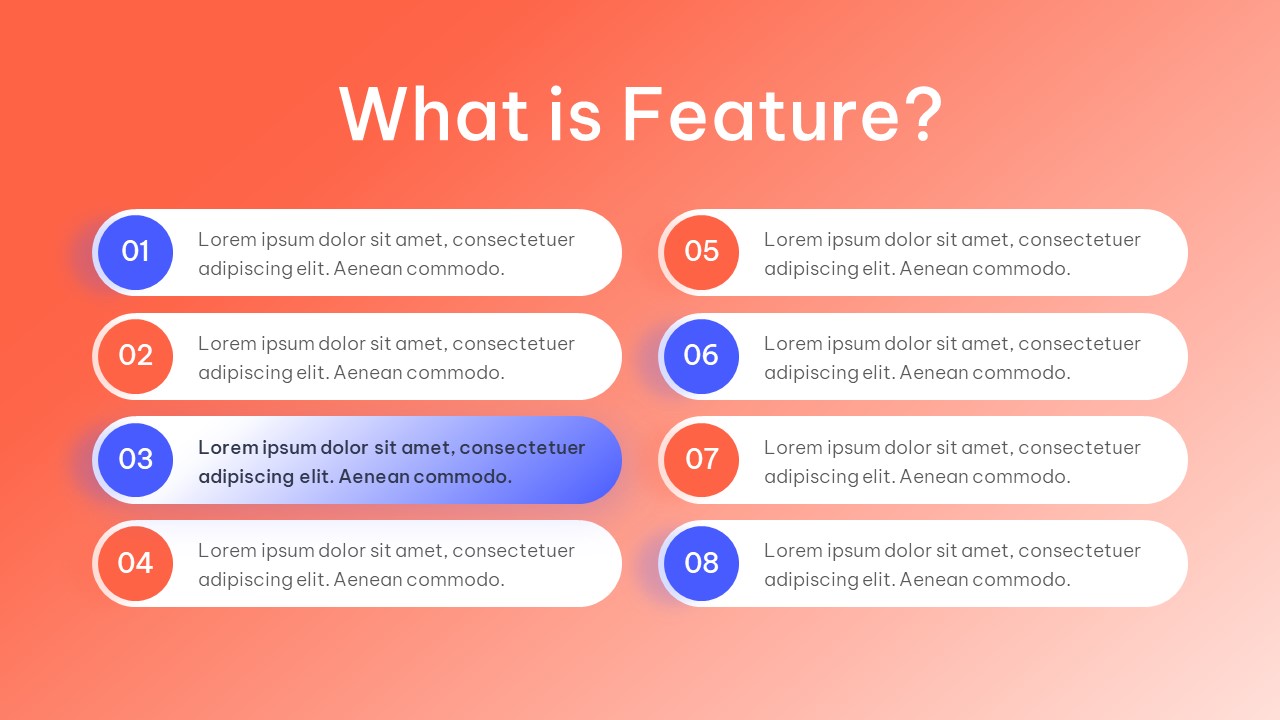 What is Feature?

01 Lorem ipsum dolor sit amet, consectetuer adipiscing elit. Aenean commodo.

02 Lorem ipsum dolor sit amet, consectetuer adipiscing elit. Aenean commodo.

03 Lorem ipsum dolor sit amet, consectetuer adipiscing elit. Aenean commodo.

04 Lorem ipsum dolor sit amet, consectetuer adipiscing elit. Aenean commodo.

05 Lorem ipsum dolor sit amet, consectetuer adipiscing elit. Aenean commodo.

06 Lorem ipsum dolor sit amet, consectetuer adipiscing elit. Aenean commodo.

07 Lorem ipsum dolor sit amet, consectetuer adipiscing elit. Aenean commodo.

08 Lorem ipsum dolor sit amet, consectetuer adipiscing elit. Aenean commodo.